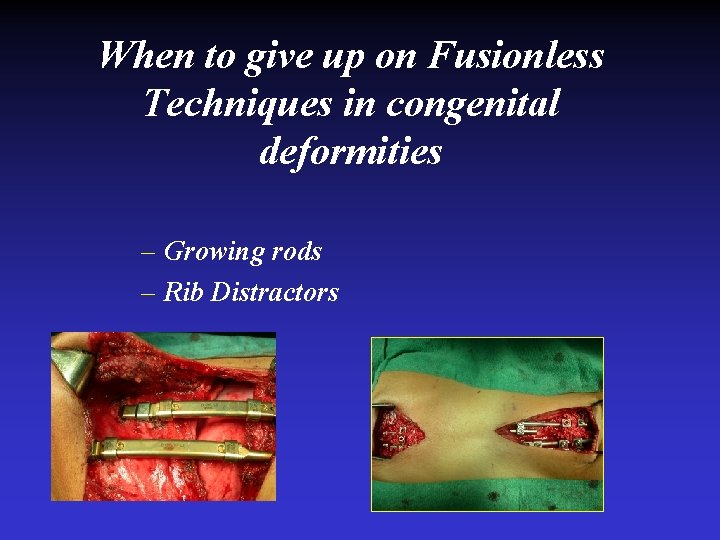 When to give up on Fusionless Techniques in congenital deformities

– Growing rods
– Rib Distractors